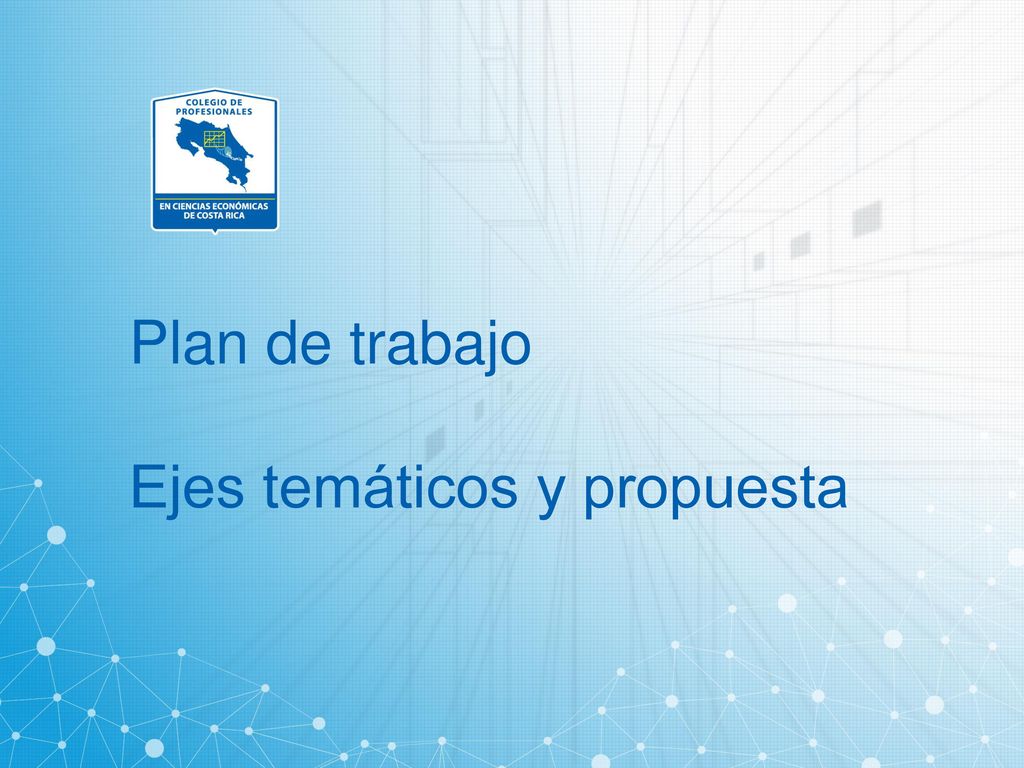 COLEGIO DE PROFESIONALES
EN CIENCIAS ECONÓMICAS DE COSTA RICA

Plan de trabajo

Ejes temáticos y propuesta